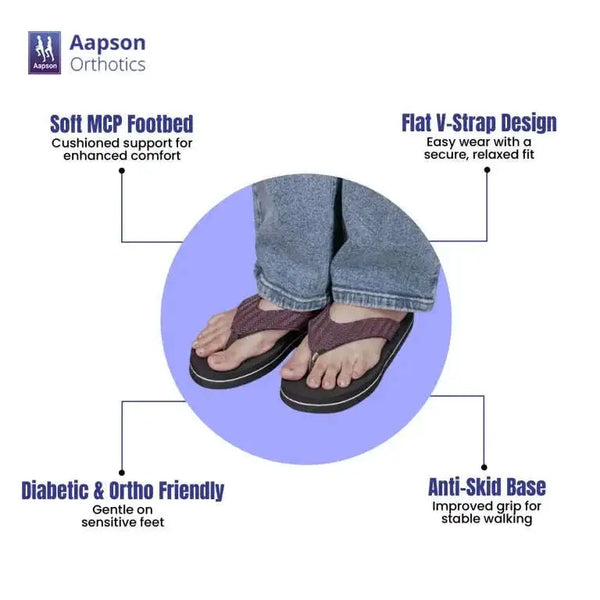 Aapson
Aapson Orthotics

Soft MCP Footbed
Cushioned support for enhanced comfort

Flat V-Strap Design
Easy wear with a secure, relaxed fit

Diabetic & Ortho Friendly
Gentle on sensitive feet

Anti-Skid Base
Improved grip for stable walking